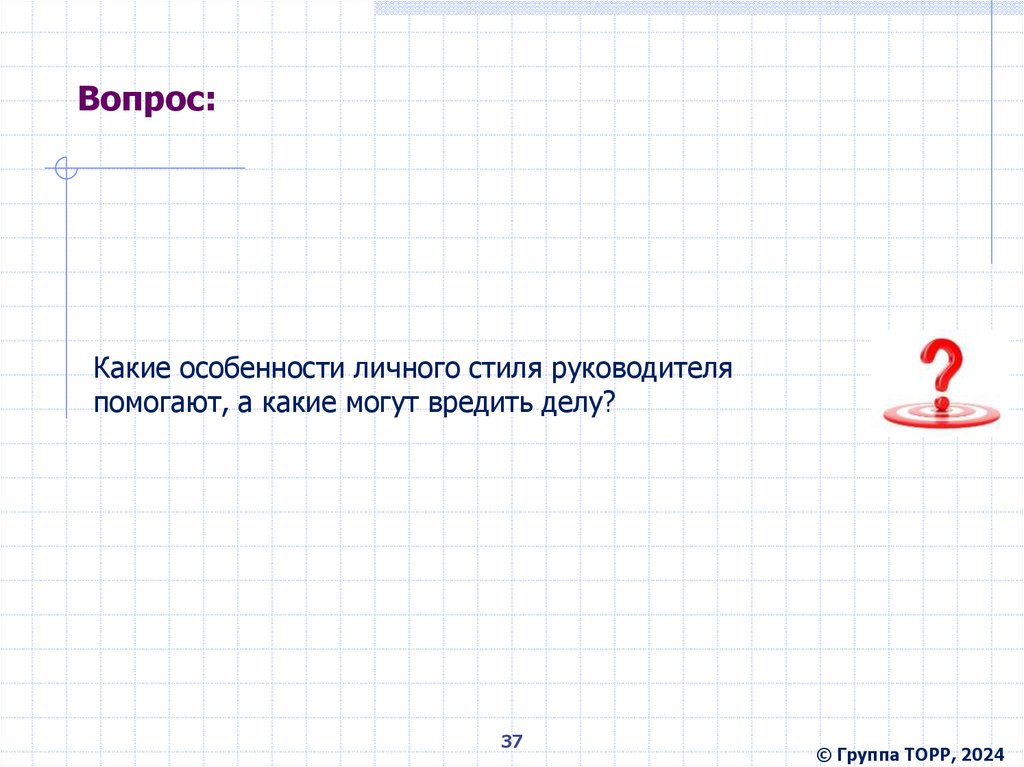 Вопрос:

Какие особенности личного стиля руководителя помогают, а какие могут вредить делу?

37

© Группа ТОРР, 2024